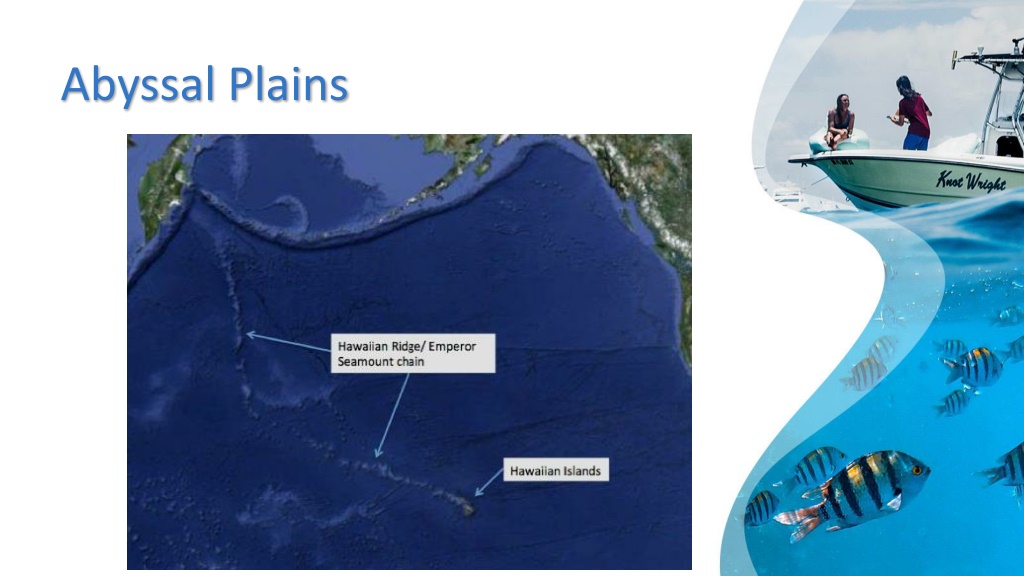 Abyssal Plains

Hawaiian Ridge/ Emperor Seamount chain

Hawaiian Islands

Knot Wright